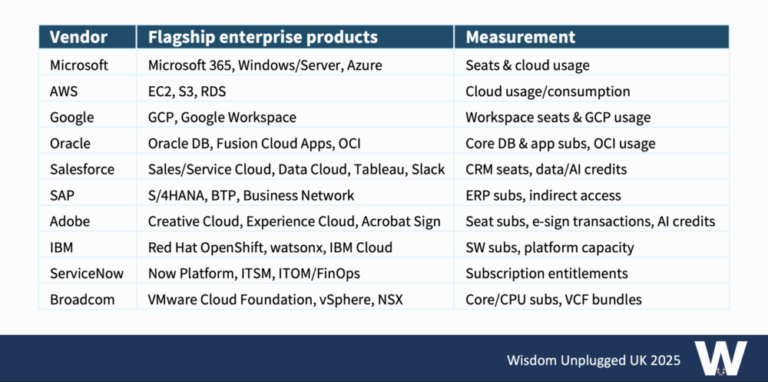 | Vendor | Flagship enterprise products | Measurement |
|---|---|---|
| Microsoft | Microsoft 365, Windows/Server, Azure | Seats & cloud usage |
| AWS | EC2, S3, RDS | Cloud usage/consumption |
| Google | GCP, Google Workspace | Workspace seats & GCP usage |
| Oracle | Oracle DB, Fusion Cloud Apps, OCI | Core DB & app subs, OCI usage |
| Salesforce | Sales/Service Cloud, Data Cloud, Tableau, Slack | CRM seats, data/AI credits |
| SAP | S/4HANA, BTP, Business Network | ERP subs, indirect access |
| Adobe | Creative Cloud, Experience Cloud, Acrobat Sign | Seat subs, e-sign transactions, AI credits |
| IBM | Red Hat OpenShift, watsonx, IBM Cloud | SW subs, platform capacity |
| ServiceNow | Now Platform, ITSM, ITOM/FinOps | Subscription entitlements |
| Broadcom | VMware Cloud Foundation, vSphere, NSX | Core/CPU subs, VCF bundles |

Wisdom Unplugged UK 2025
W